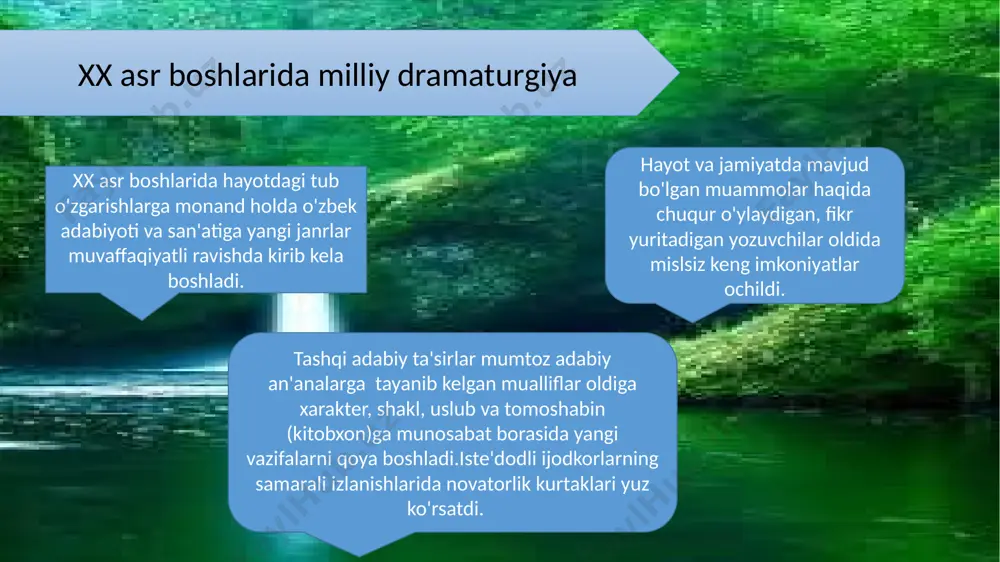 XX asr boshlarida milliy dramaturgiya

XX asr boshlarida hayotdagi tub o'zgarishlarga monand holda o'zbek adabiyoti va san'atiga yangi janrlar muvaffaqiyatli ravishda kirib kela boshladi.

Hayot va jamiyatda mavjud bo'lgan muammolar haqida chuqur o'ylaydigan, fikr yuritadigan yozuvchilar oldida mislsiz keng imkoniyatlar ochildi.

Tashqi adabiy ta'sirlar mumtoz adabiy an'analarga tayanib kelgan mualliflar oldiga xarakter, shakl, uslub va tomoshabin (kitobxon)ga munosabat borasida yangi vazifalarni qoya boshladi.Iste'dodli ijodkorlarning samarali izlanishlarida novatorlik kurtaklari yuz ko'rsatdi.